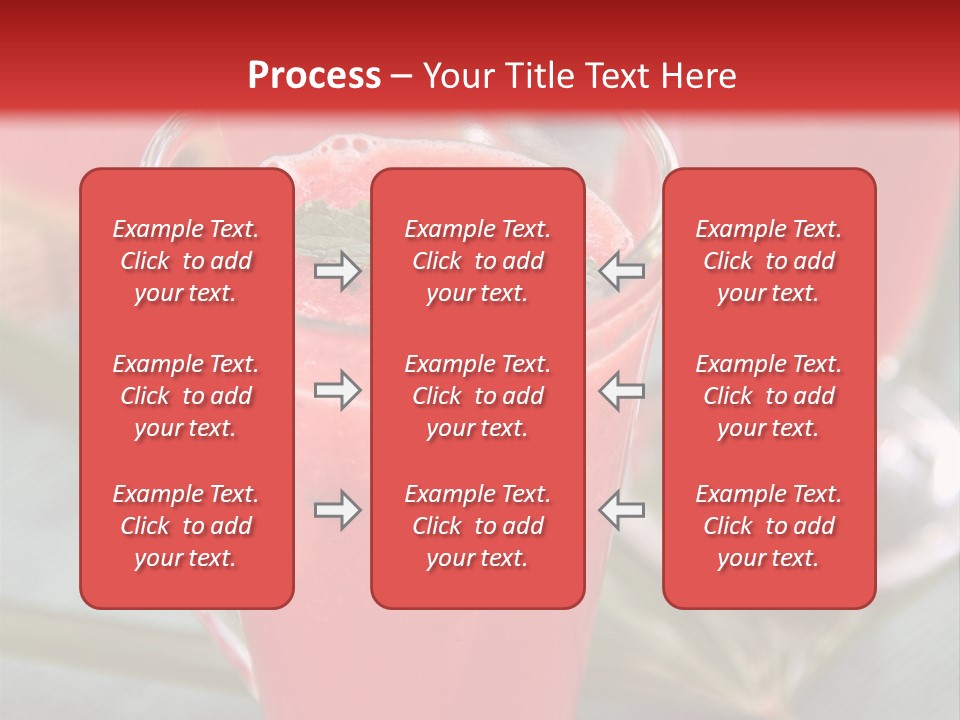 Process – Your Title Text Here

Example Text. Click to add your text.

Example Text. Click to add your text.

Example Text. Click to add your text.

Example Text. Click to add your text.

Example Text. Click to add your text.

Example Text. Click to add your text.

Example Text. Click to add your text.

Example Text. Click to add your text.

Example Text. Click to add your text.